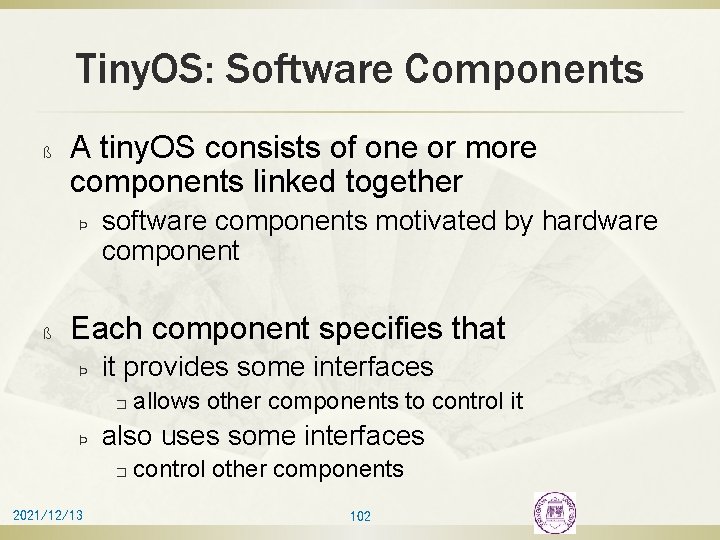 TinyOS: Software Components

ß A tinyOS consists of one or more components linked together

Þ software components motivated by hardware component

ß Each component specifies that

Þ it provides some interfaces

❑ allows other components to control it

Þ also uses some interfaces

❑ control other components

2021/12/13

102